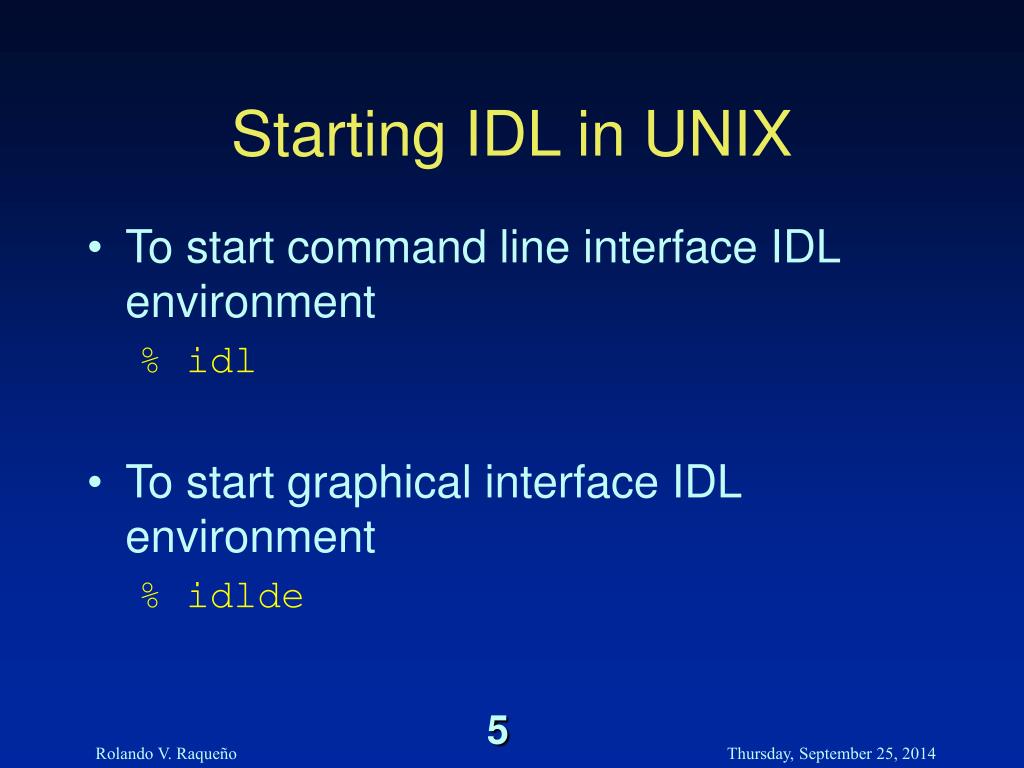 Starting IDL in UNIX

• To start command line interface IDL environment

% idl

• To start graphical interface IDL environment

% idlde

5

Rolando V. Raqueño

Thursday, September 25, 2014